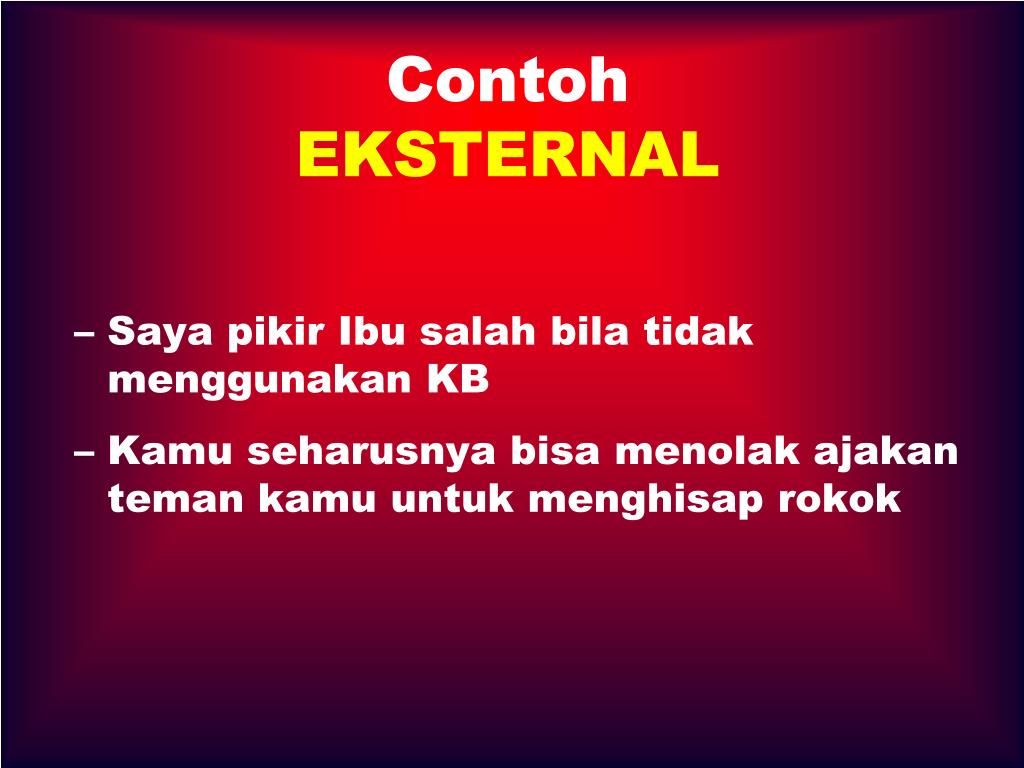 Contoh
EKSTERNAL

– Saya pikir Ibu salah bila tidak menggunakan KB

– Kamu seharusnya bisa menolak ajakan teman kamu untuk menghisap rokok